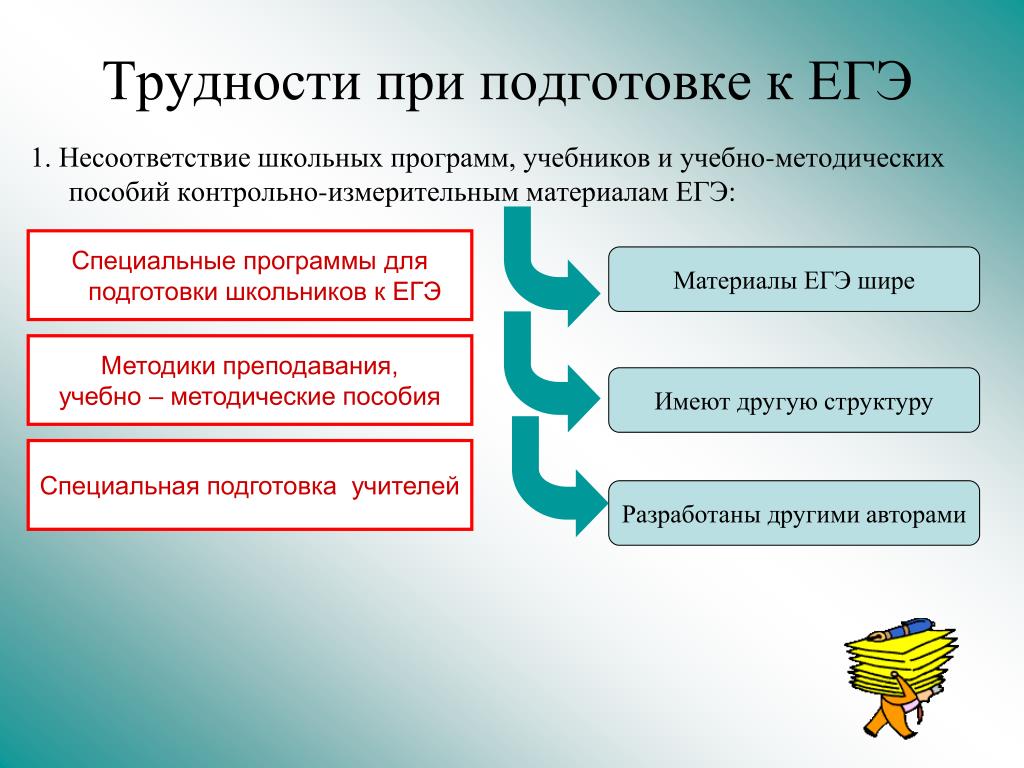 Трудности при подготовке к ЕГЭ

1. Несоответствие школьных программ, учебников и учебно-методических пособий контрольно-измерительным материалам ЕГЭ:

Специальные программы для подготовки школьников к ЕГЭ

Методики преподавания, учебно – методические пособия

Специальная подготовка учителей

Материалы ЕГЭ шире

Имеют другую структуру

Разработаны другими авторами